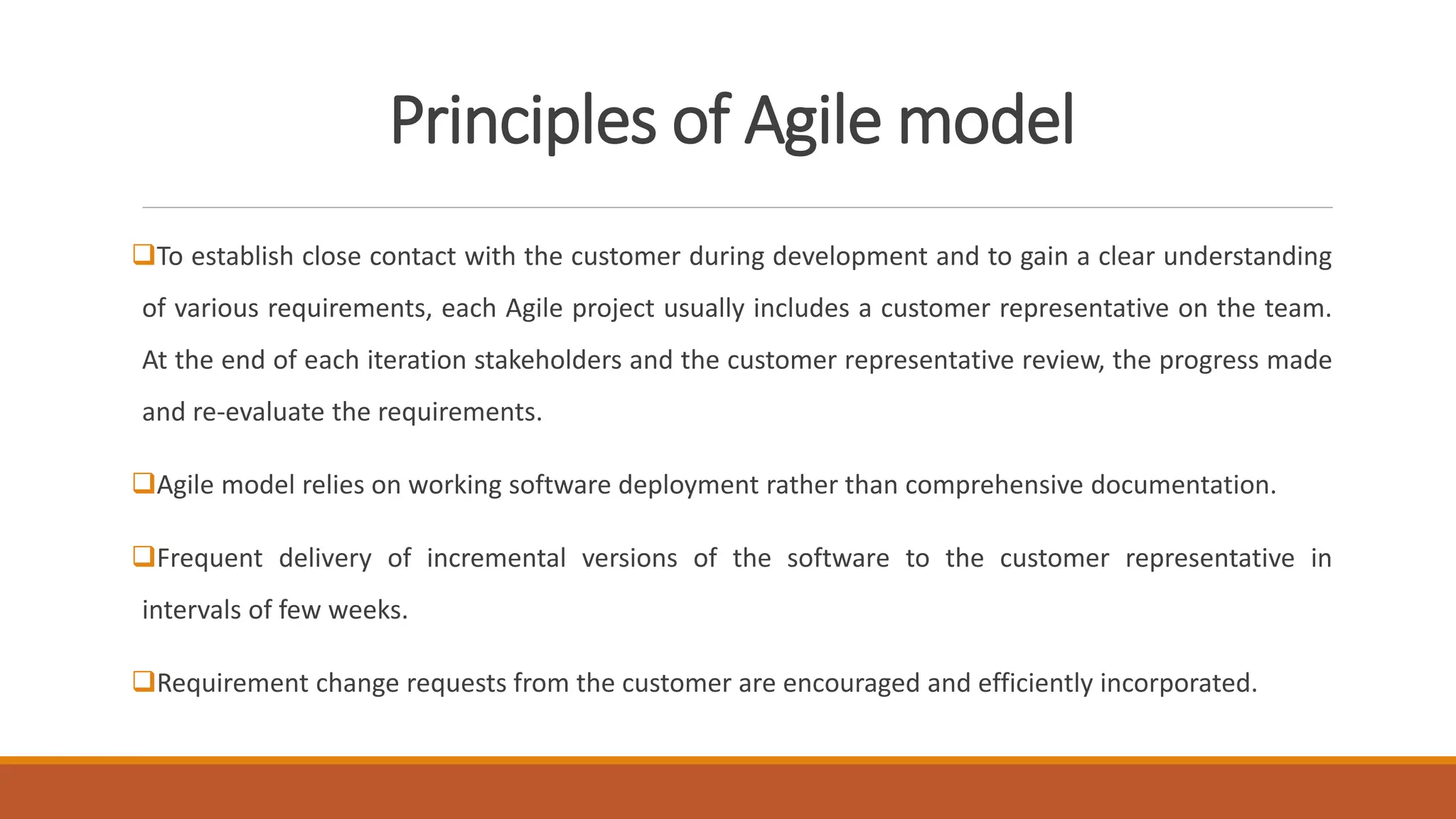 Principles of Agile model

❑To establish close contact with the customer during development and to gain a clear understanding of various requirements, each Agile project usually includes a customer representative on the team. At the end of each iteration stakeholders and the customer representative review, the progress made and re-evaluate the requirements.

❑Agile model relies on working software deployment rather than comprehensive documentation.

❑Frequent delivery of incremental versions of the software to the customer representative in intervals of few weeks.

❑Requirement change requests from the customer are encouraged and efficiently incorporated.